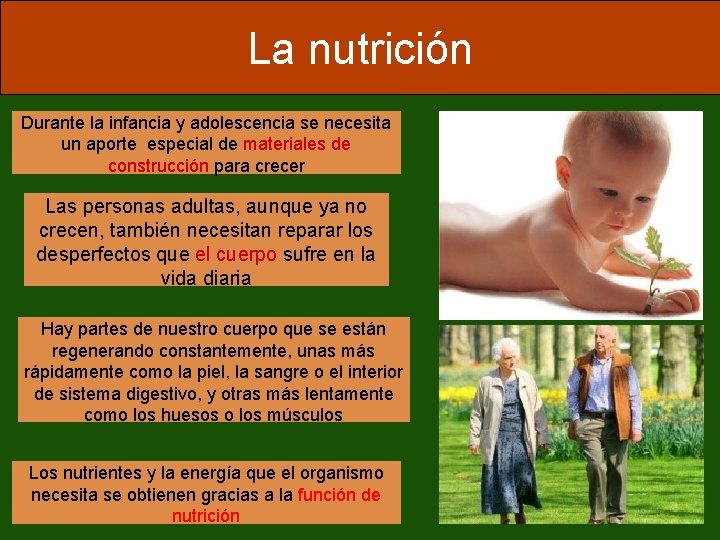 La nutrición

Durante la infancia y adolescencia se necesita un aporte especial de materiales de construcción para crecer

Las personas adultas, aunque ya no crecen, también necesitan reparar los desperfectos que el cuerpo sufre en la vida diaria

Hay partes de nuestro cuerpo que se están regenerando constantemente, unas más rápidamente como la piel, la sangre o el interior de sistema digestivo, y otras más lentamente como los huesos o los músculos

Los nutrientes y la energía que el organismo necesita se obtienen gracias a la función de nutrición